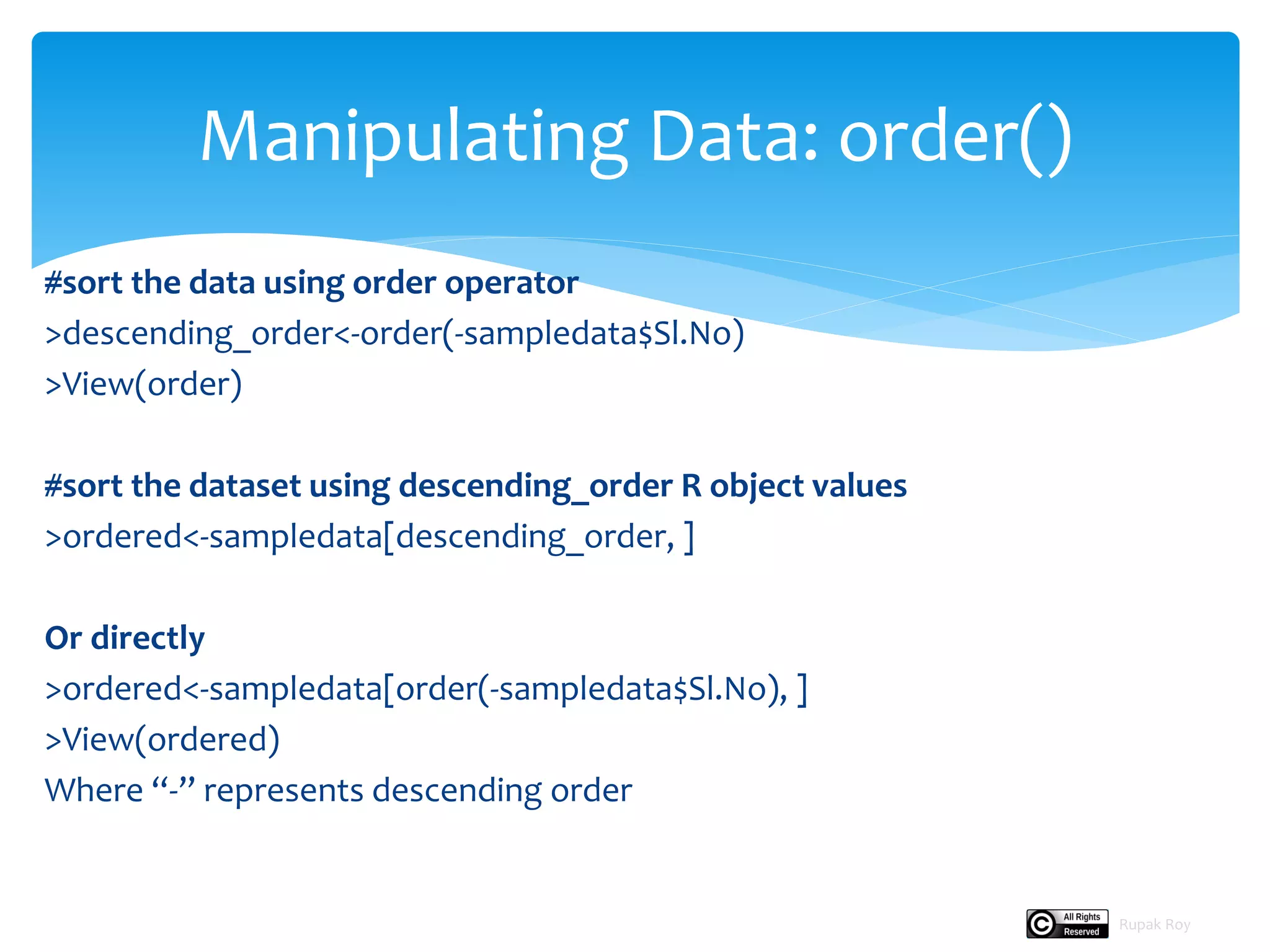 Manipulating Data: order()

#sort the data using order operator
>descending_order<-order(-sampledata$Sl.No)
>View(order)

#sort the dataset using descending_order R object values
>ordered<-sampledata[descending_order, ]

Or directly
>ordered<-sampledata[order(-sampledata$Sl.No), ]
>View(ordered)
Where “-” represents descending order

All Rights Reserved Rupak Roy